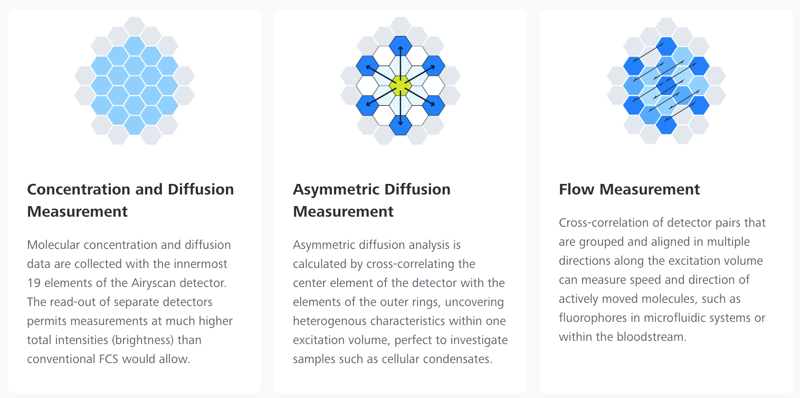 Concentration and Diffusion Measurement

Molecular concentration and diffusion data are collected with the innermost 19 elements of the Airyscan detector. The read-out of separate detectors permits measurements at much higher total intensities (brightness) than conventional FCS would allow.

Asymmetric Diffusion Measurement

Asymmetric diffusion analysis is calculated by cross-correlating the center element of the detector with the elements of the outer rings, uncovering heterogenous characteristics within one excitation volume, perfect to investigate samples such as cellular condensates.

Flow Measurement

Cross-correlation of detector pairs that are grouped and aligned in multiple directions along the excitation volume can measure speed and direction of actively moved molecules, such as fluorophores in microfluidic systems or within the bloodstream.